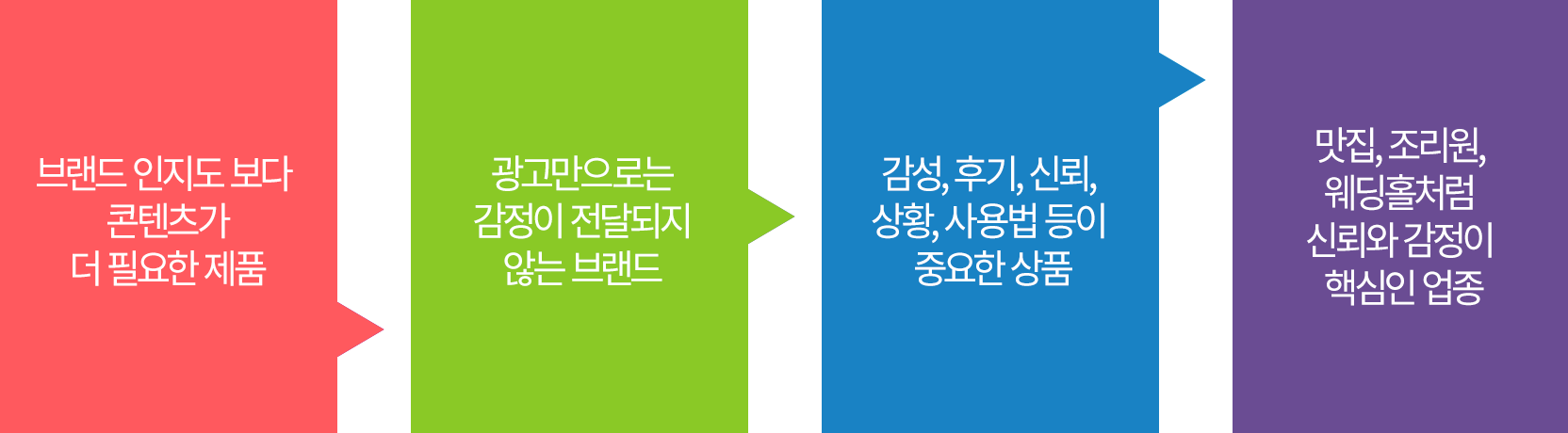 브랜드 인지도 보다 콘텐츠가 더 필요한 제품

광고만으로는 감정이 전달되지 않는 브랜드

감성, 후기, 신뢰, 상황, 사용법 등이 중요한 상품

맛집, 조리원, 웨딩홀처럼 신뢰와 감정이 핵심인 업종